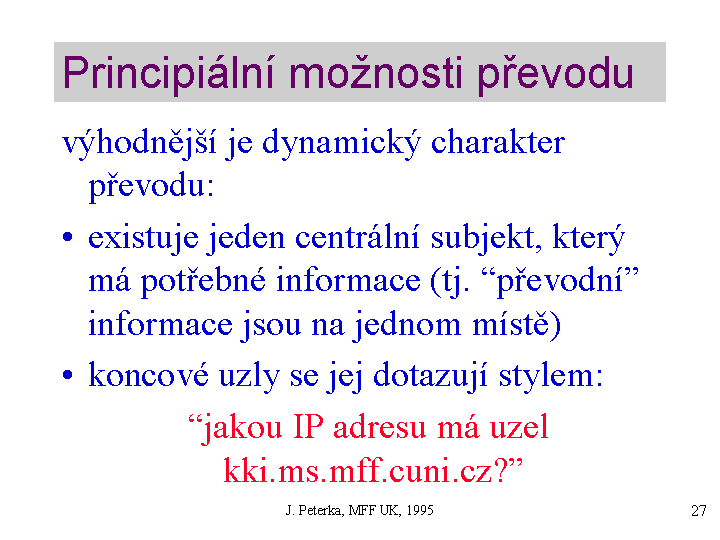 Principiální možnosti převodu

výhodnější je dynamický charakter převodu:

• existuje jeden centrální subjekt, který má potřebné informace (tj. “převodní” informace jsou na jednom místě)

• koncové uzly se jej dotazují stylem:

“jakou IP adresu má uzel kki.ms.mff.cuni.cz?”

J. Peterka, MFF UK, 1995

27